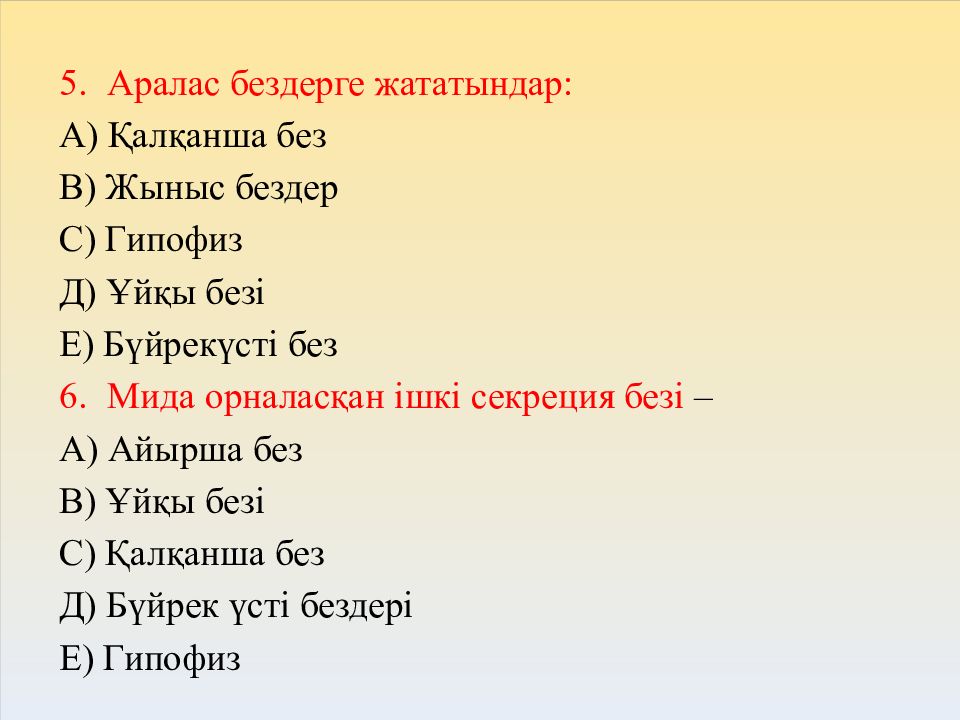 5. Аралас бездерге жататындар:
А) Қалқанша без
В) Жыныс бездер
С) Гипофиз
Д) Ұйқы безі
Е) Бүйрекүсті без
6. Мида орналасқан ішкі секреция безі –
А) Айырша без
В) Ұйқы безі
С) Қалқанша без
Д) Бүйрек үсті бездері
Е) Гипофиз